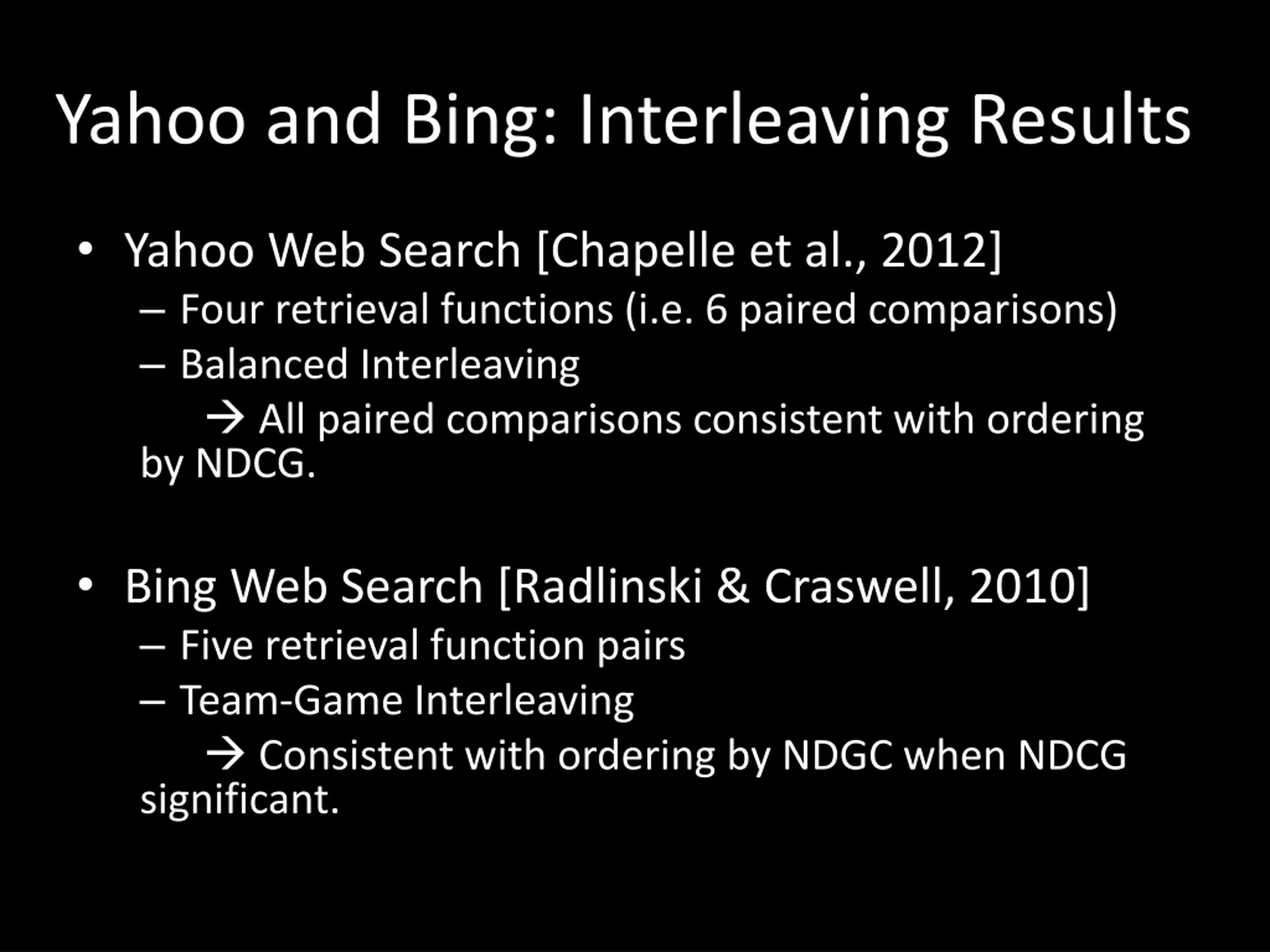 Yahoo and Bing: Interleaving Results

• Yahoo Web Search [Chapelle et al., 2012]
– Four retrieval functions (i.e. 6 paired comparisons)
– Balanced Interleaving
→ All paired comparisons consistent with ordering by NDCG.

• Bing Web Search [Radlinski & Craswell, 2010]
– Five retrieval function pairs
– Team-Game Interleaving
→ Consistent with ordering by NDGC when NDCG significant.